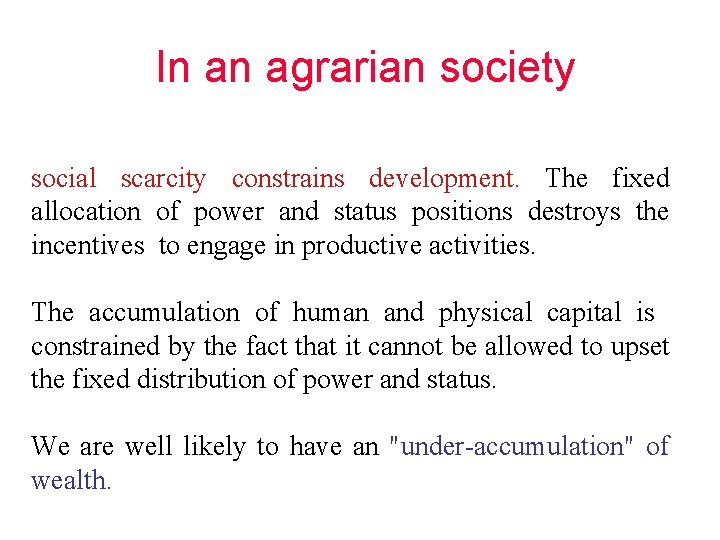 In an agrarian society

social scarcity constrains development. The fixed allocation of power and status positions destroys the incentives to engage in productive activities.

The accumulation of human and physical capital is constrained by the fact that it cannot be allowed to upset the fixed distribution of power and status.

We are well likely to have an "under-accumulation" of wealth.